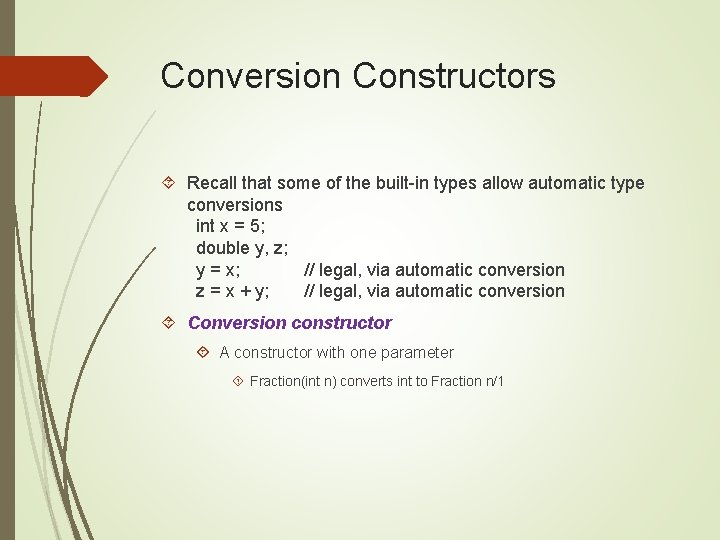 Conversion Constructors

Recall that some of the built-in types allow automatic type conversions
int x = 5;
double y, z;
y = x; // legal, via automatic conversion
z = x + y; // legal, via automatic conversion

Conversion constructor

A constructor with one parameter

Fraction(int n) converts int to Fraction n/1